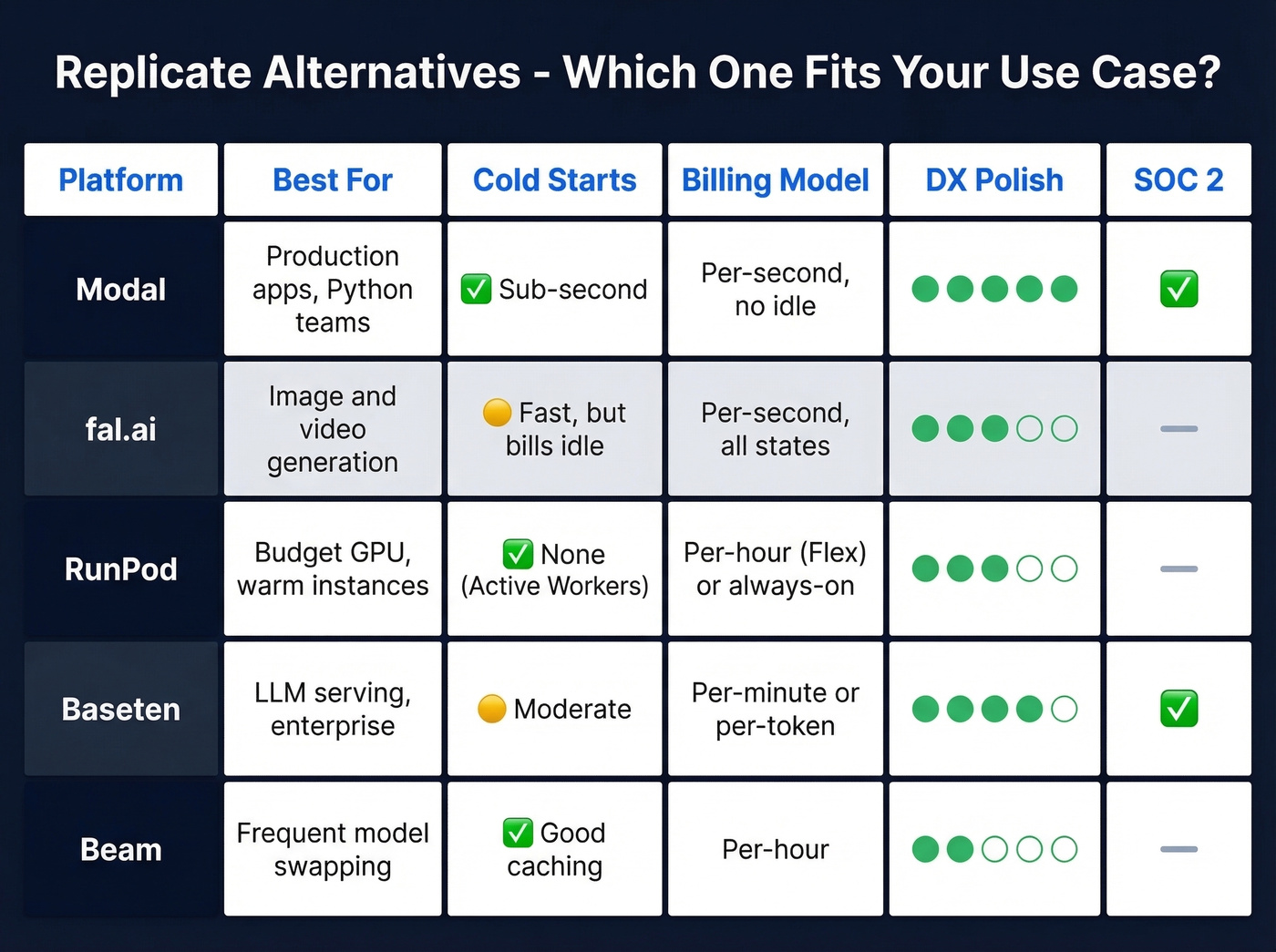 Replicate Alternatives - Which One Fits Your Use Case?

| Platform | Best For | Cold Starts | Billing Model | DX Polish | SOC 2 |
|---|---|---|---|---|---|
| Modal | Production apps, Python teams | ✅ Sub-second | Per-second, no idle | ●●●●● | ✅ |
| fal.ai | Image and video generation | 🟡 Fast, but bills idle | Per-second, all states | ●●●○○ | — |
| RunPod | Budget GPU, warm instances | ✅ None (Active Workers) | Per-hour (Flex) or always-on | ●●●○○ | — |
| Baseten | LLM serving, enterprise | 🟡 Moderate | Per-minute or per-token | ●●●●○ | ✅ |
| Beam | Frequent model swapping | ✅ Good caching | Per-hour | ●●○○○ | — |